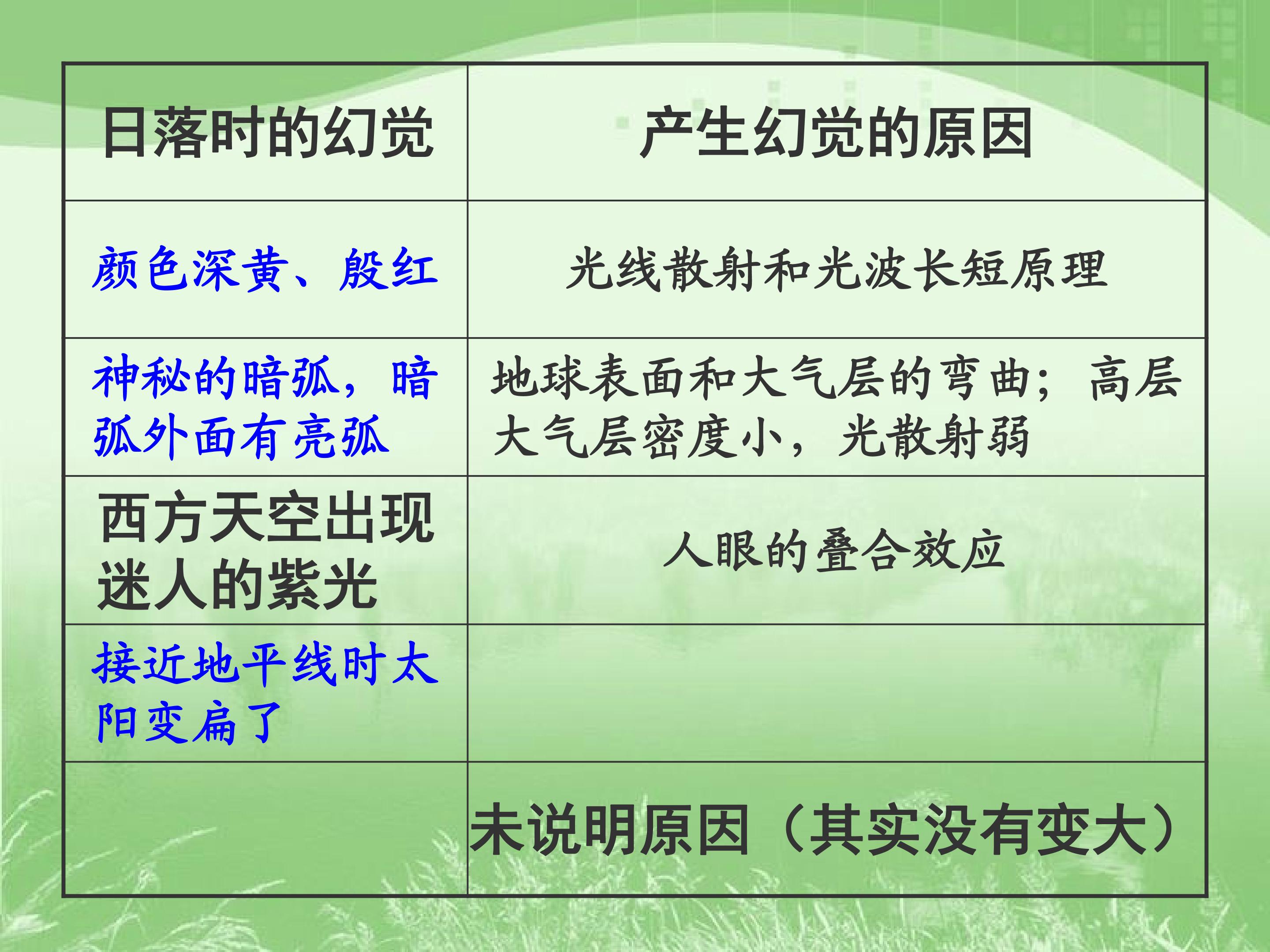 | 日落时的幻觉 | 产生幻觉的原因 |
|---|---|
| 颜色深黄、殷红 | 光线散射和光波长短原理 |
| 神秘的暗弧，暗弧外面有亮弧 | 地球表面和大气层的弯曲；高层大气层密度小，光散射弱 |
| 西方天空出现迷人的紫光 | 人眼的叠合效应 |
| 接近地平线时太阳变扁了 | |
| | 未说明原因（其实没有变大） |